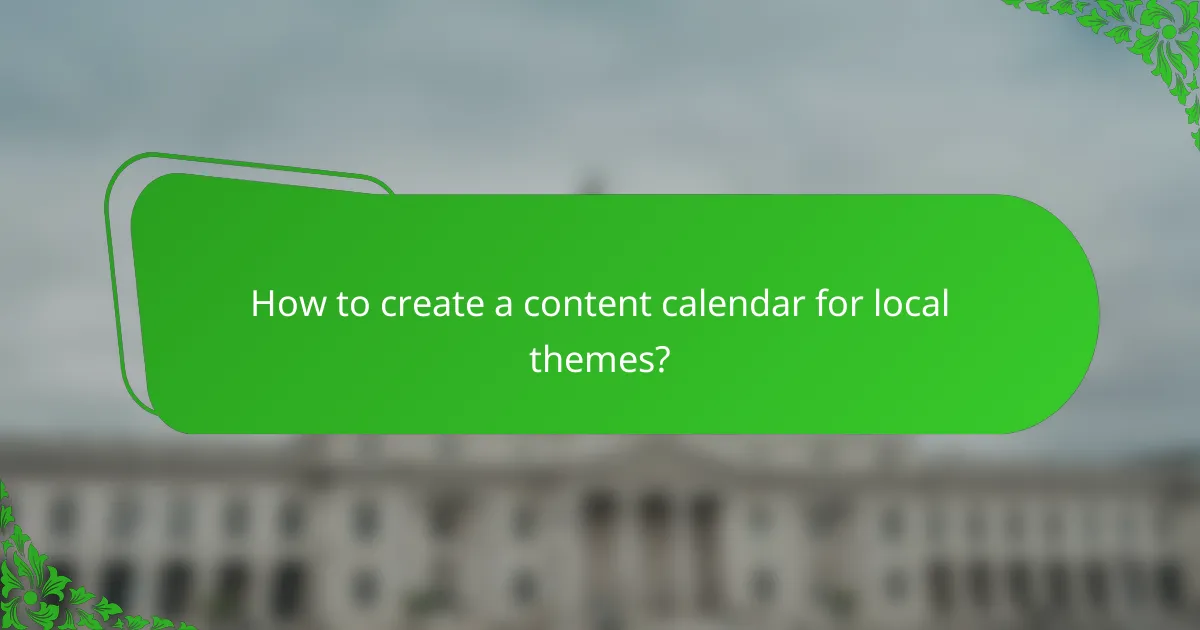 How to create a content calendar for local themes?